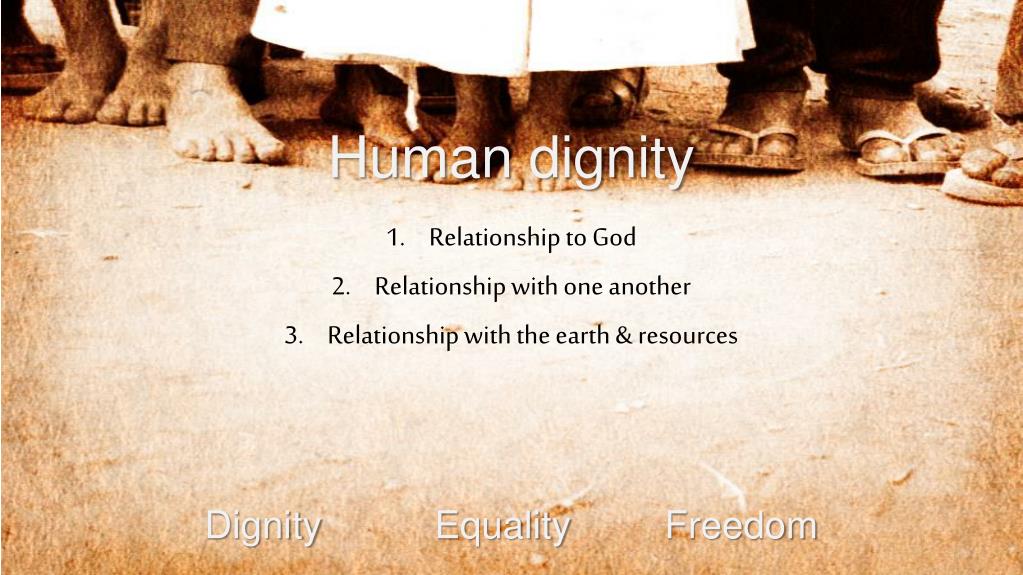 Human dignity

1. Relationship to God
2. Relationship with one another
3. Relationship with the earth & resources

Dignity Equality Freedom